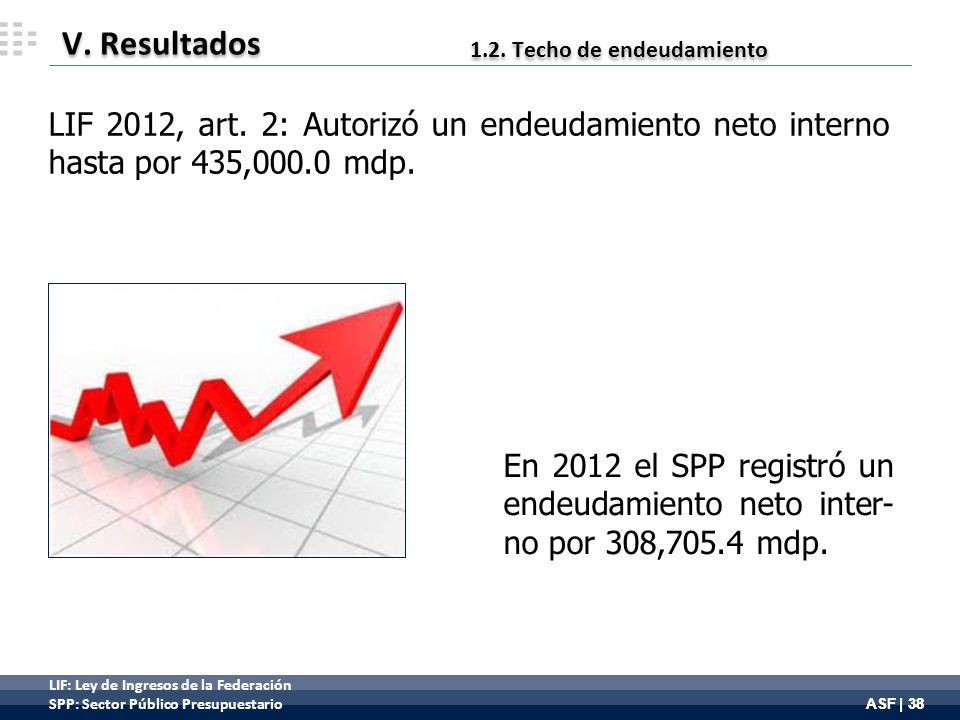 V. Resultados

1.2. Techo de endeudamiento

LIF 2012, art. 2: Autorizó un endeudamiento neto interno hasta por 435,000.0 mdp.

En 2012 el SPP registró un endeudamiento neto interno por 308,705.4 mdp.

LIF: Ley de Ingresos de la Federación
SPP: Sector Público Presupuestario

ASF | 38